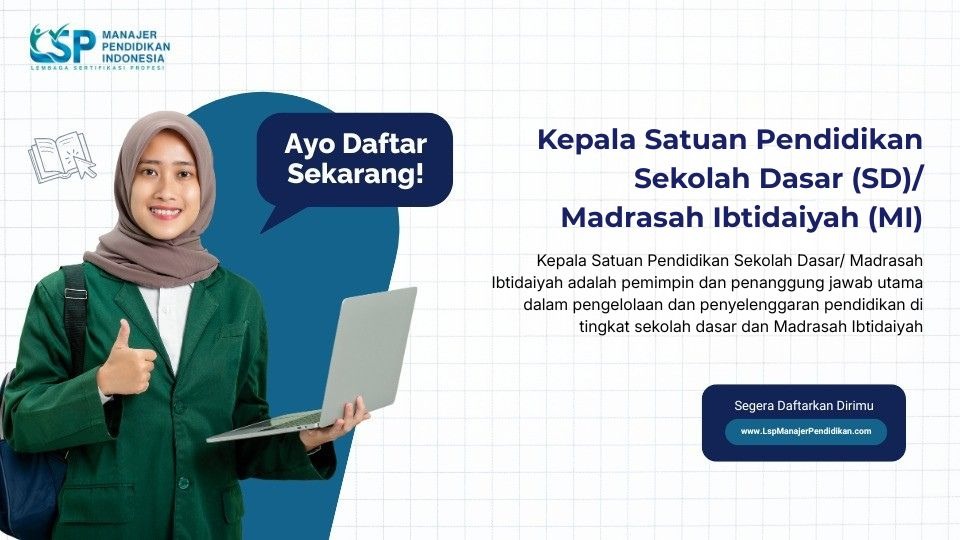 LSP MANAJER PENDIDIKAN INDONESIA
LEMBAGA SERTIFIKASI PROFESI

Ayo Daftar Sekarang!

Kepala Satuan Pendidikan Sekolah Dasar (SD)/ Madrasah Ibtidaiyah (MI)

Kepala Satuan Pendidikan Sekolah Dasar/ Madrasah Ibtidaiyah adalah pemimpin dan penanggung jawab utama dalam pengelolaan dan penyelenggaran pendidikan di tingkat sekolah dasar dan Madrasah Ibtidaiyah

Segera Daftarkan Dirimu

www.LspManajerPendidikan.com